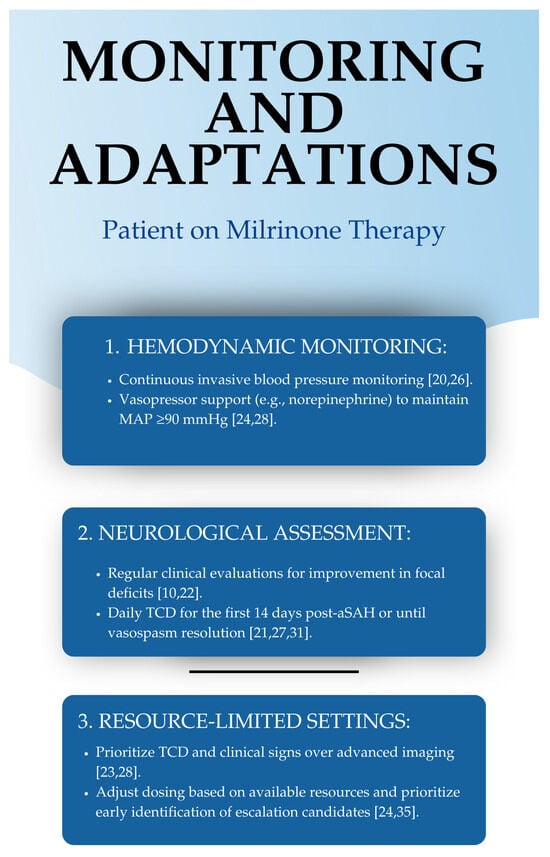 MONITORING AND ADAPTATIONS

Patient on Milrinone Therapy

1. HEMODYNAMIC MONITORING:

• Continuous invasive blood pressure monitoring [20,26].
• Vasopressor support (e.g., norepinephrine) to maintain MAP ≥90 mmHg [24,28].

2. NEUROLOGICAL ASSESSMENT:

• Regular clinical evaluations for improvement in focal deficits [10,22].
• Daily TCD for the first 14 days post-aSAH or until vasospasm resolution [21,27,31].

3. RESOURCE-LIMITED SETTINGS:

• Prioritize TCD and clinical signs over advanced imaging [23,28].
• Adjust dosing based on available resources and prioritize early identification of escalation candidates [24,35].